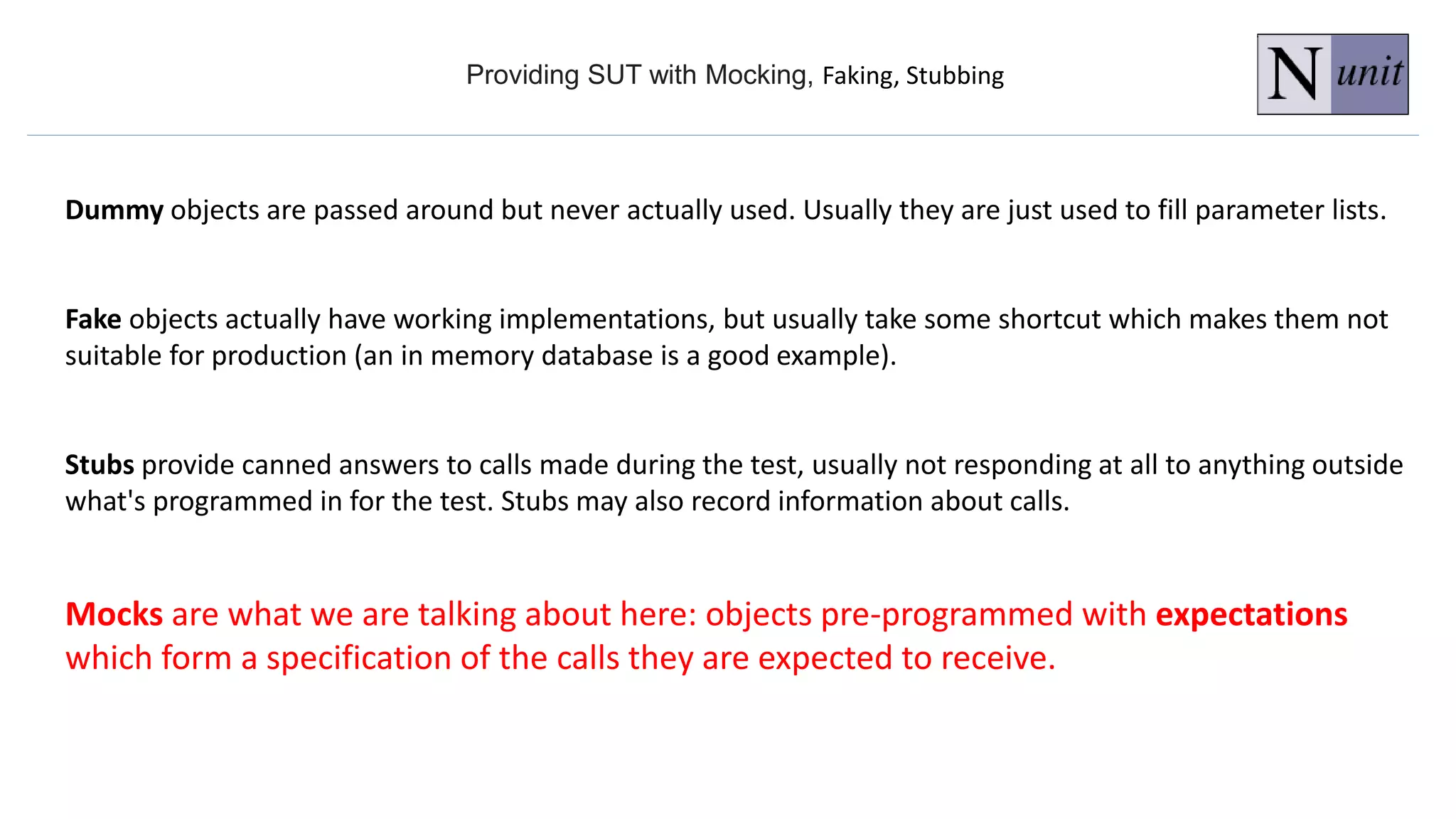 Providing SUT with Mocking, Faking, Stubbing

N unit

Dummy objects are passed around but never actually used. Usually they are just used to fill parameter lists.

Fake objects actually have working implementations, but usually take some shortcut which makes them not suitable for production (an in memory database is a good example).

Stubs provide canned answers to calls made during the test, usually not responding at all to anything outside what's programmed in for the test. Stubs may also record information about calls.

Mocks are what we are talking about here: objects pre-programmed with expectations which form a specification of the calls they are expected to receive.